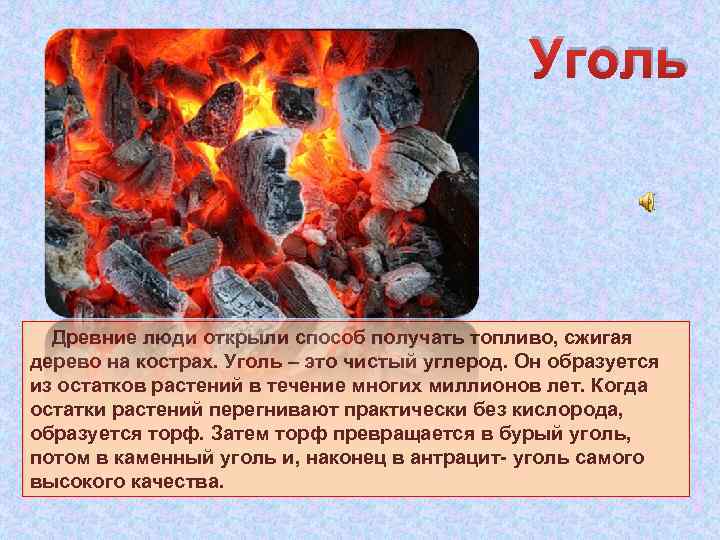 Уголь

Древние люди открыли способ получать топливо, сжигая дерево на кострах. Уголь – это чистый углерод. Он образуется из остатков растений в течение многих миллионов лет. Когда остатки растений перегнивают практически без кислорода, образуется торф. Затем торф превращается в бурый уголь, потом в каменный уголь и, наконец в антрацит- уголь самого высокого качества.